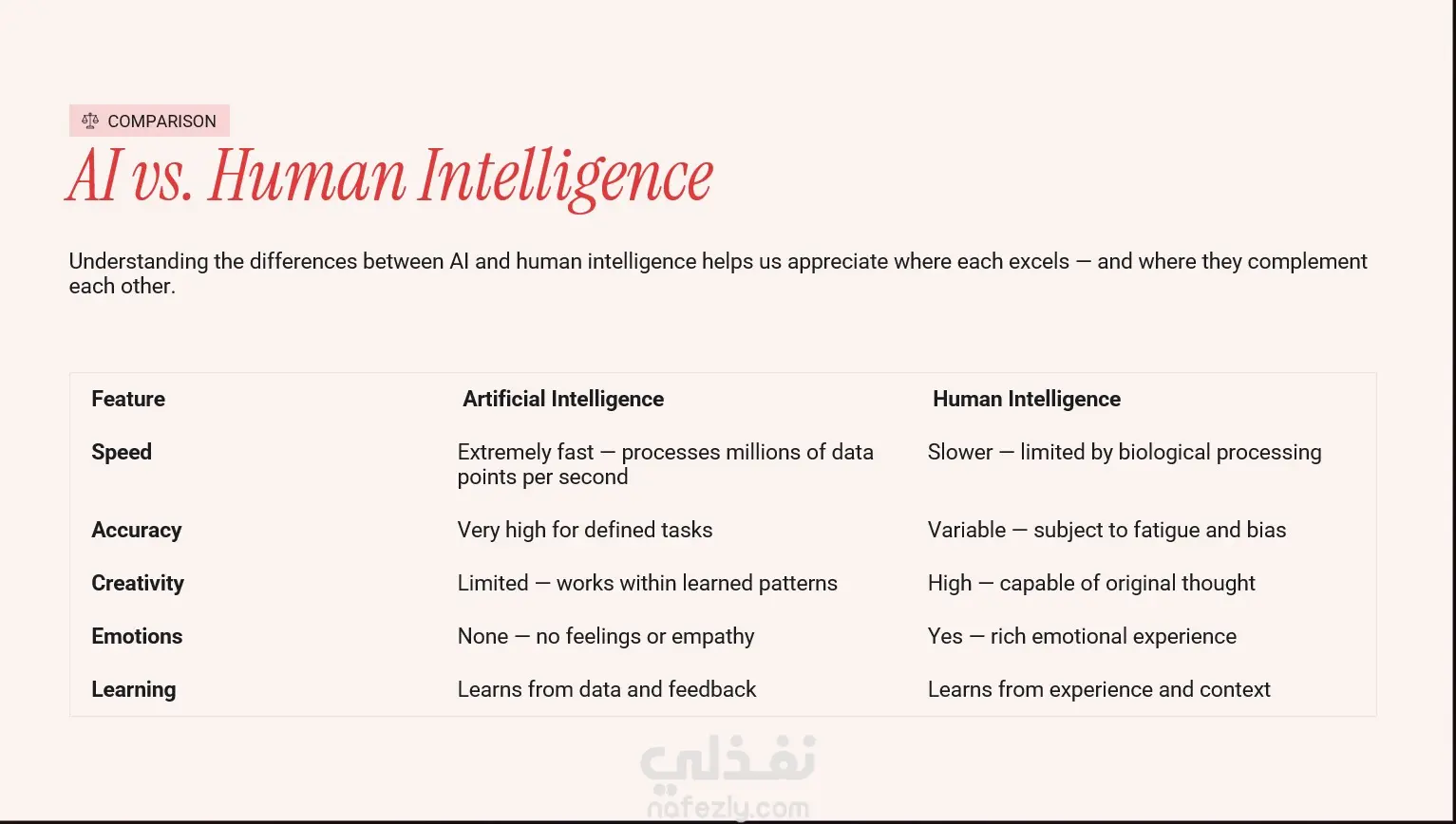 COMPARISON

AI vs. Human Intelligence

Understanding the differences between AI and human intelligence helps us appreciate where each excels — and where they complement each other.

| Feature | Artificial Intelligence | Human Intelligence |
|---|---|---|
| Speed | Extremely fast — processes millions of data points per second | Slower — limited by biological processing |
| Accuracy | Very high for defined tasks | Variable — subject to fatigue and bias |
| Creativity | Limited — works within learned patterns | High — capable of original thought |
| Emotions | None — no feelings or empathy | Yes — rich emotional experience |
| Learning | Learns from data and feedback | Learns from experience and context |

نفذلي
nafezly.com